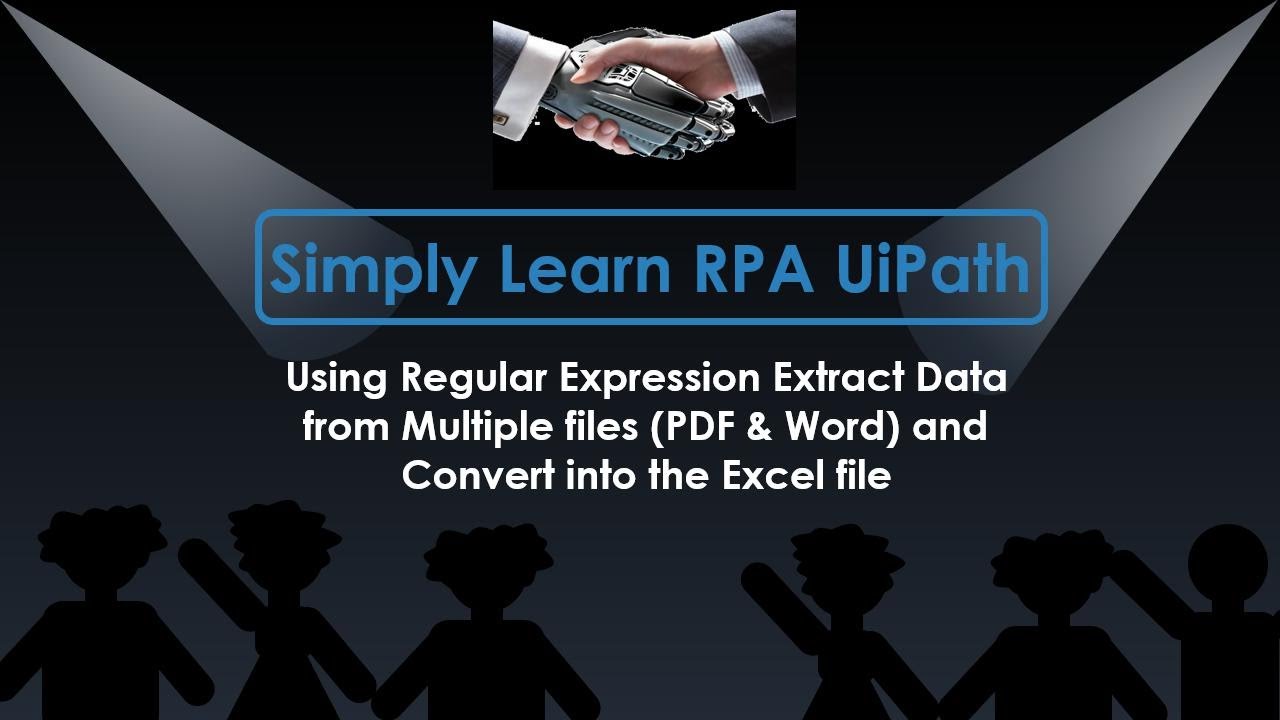 Simply Learn RPA UiPath

Using Regular Expression Extract Data from Multiple files (PDF & Word) and Convert into the Excel file